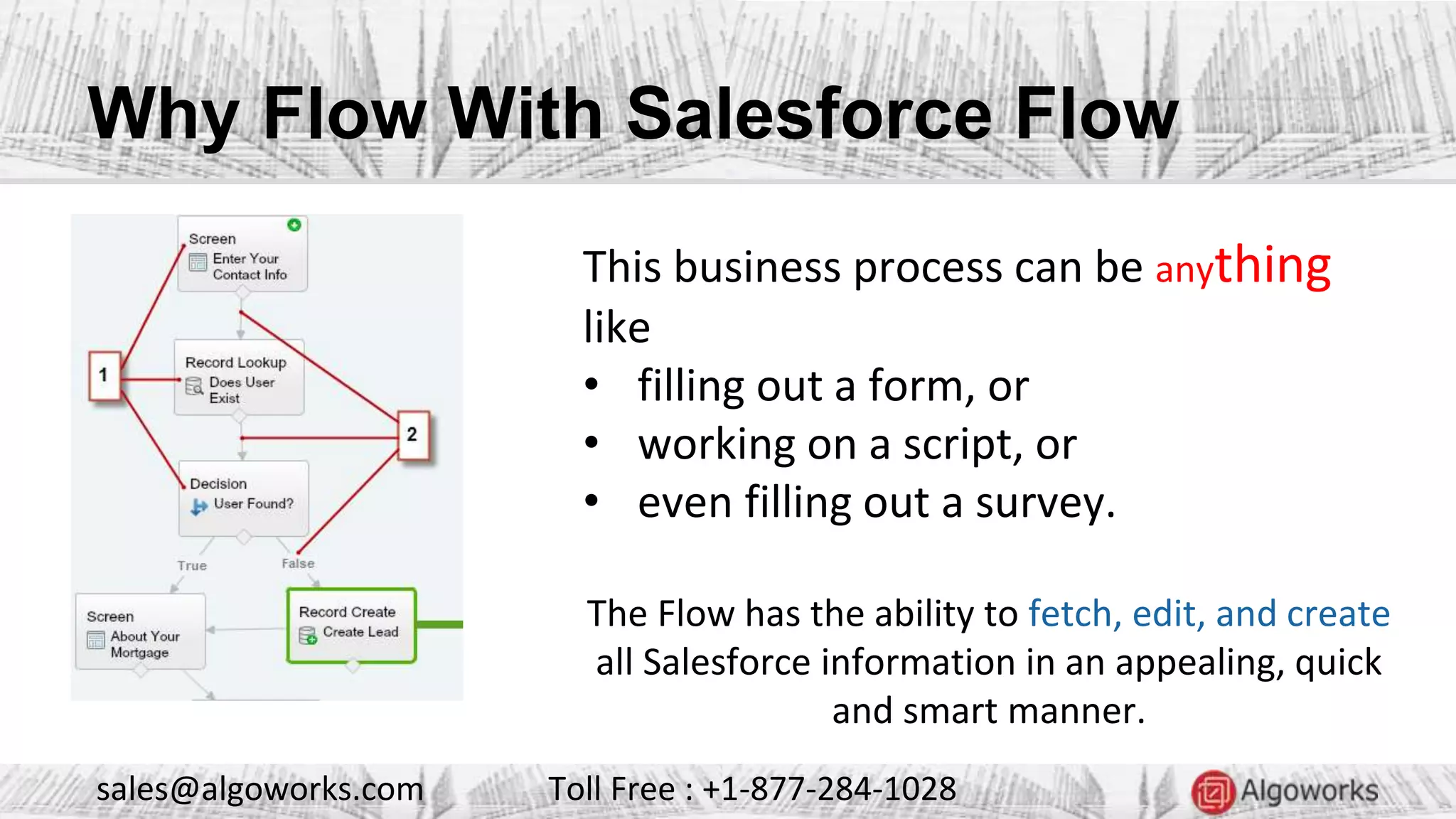 Why Flow With Salesforce Flow

Screen
Enter Your Contact Info

1

Record Lookup
Does User Exist

2

Decision
User Found?

True

False

Screen
About Your Mortgage

Record Create
Create Lead

This business process can be anything like

• filling out a form, or
• working on a script, or
• even filling out a survey.

The Flow has the ability to fetch, edit, and create all Salesforce information in an appealing, quick and smart manner.

sales@algoworks.com

Toll Free : +1-877-284-1028

Algoworks